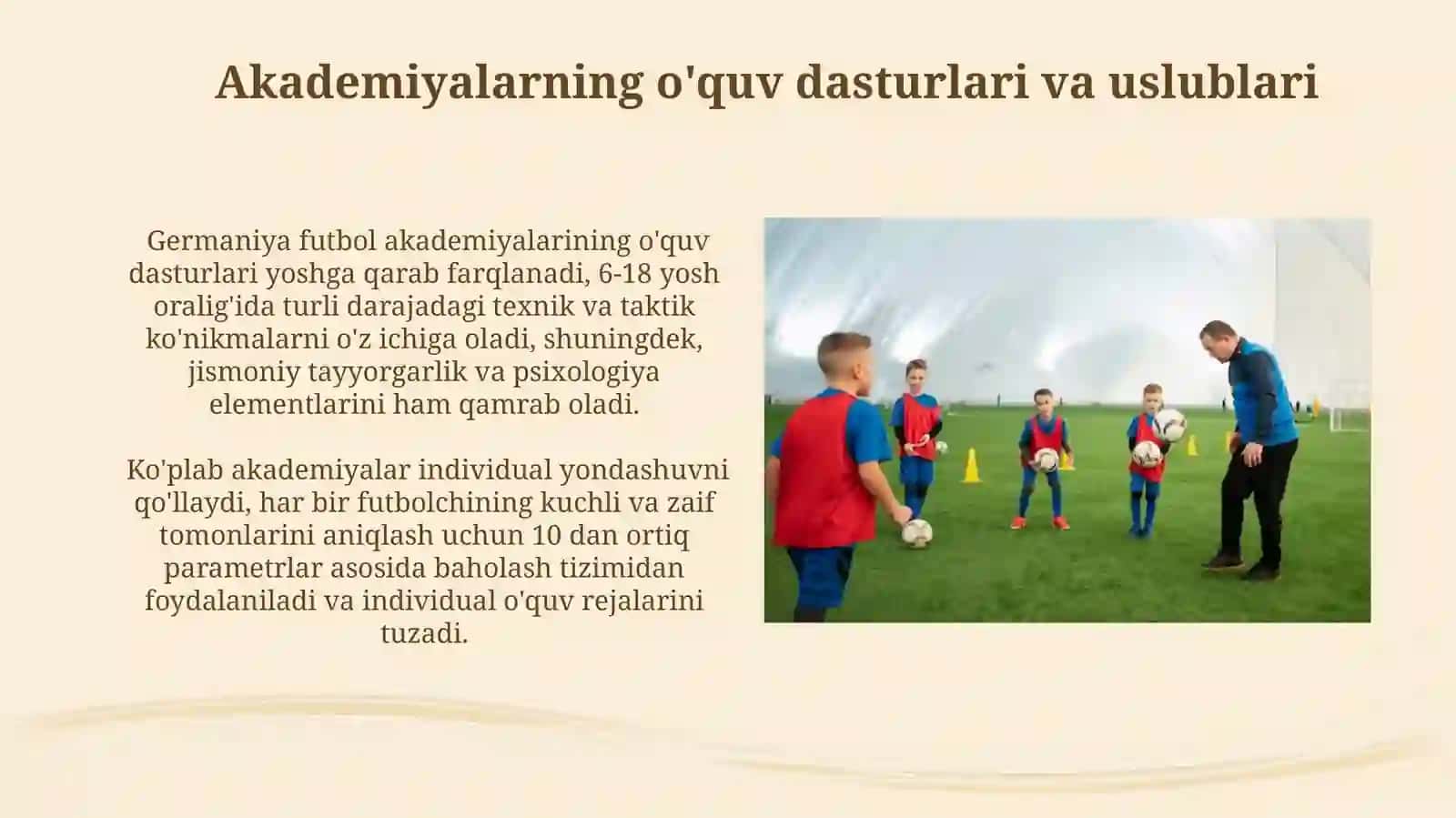 Akademiyalarning o'quv dasturlari va uslublari

Germaniya futbol akademiyalarining o'quv dasturlari yoshga qarab farqlanadi, 6-18 yosh oralig'ida turli darajadagi texnik va taktik ko'nikmalarni o'z ichiga oladi, shuningdek, jismoniy tayyorgarlik va psixologiya elementlarini ham qamrab oladi.

Ko'plab akademiyalar individual yondashuvni qo'llaydi, har bir futbolchining kuchli va zaif tomonlarini aniqlash uchun 10 dan ortiq parametrlar asosida baholash tizimidan foydalaniladi va individual o'quv rejalarini tuzadi.